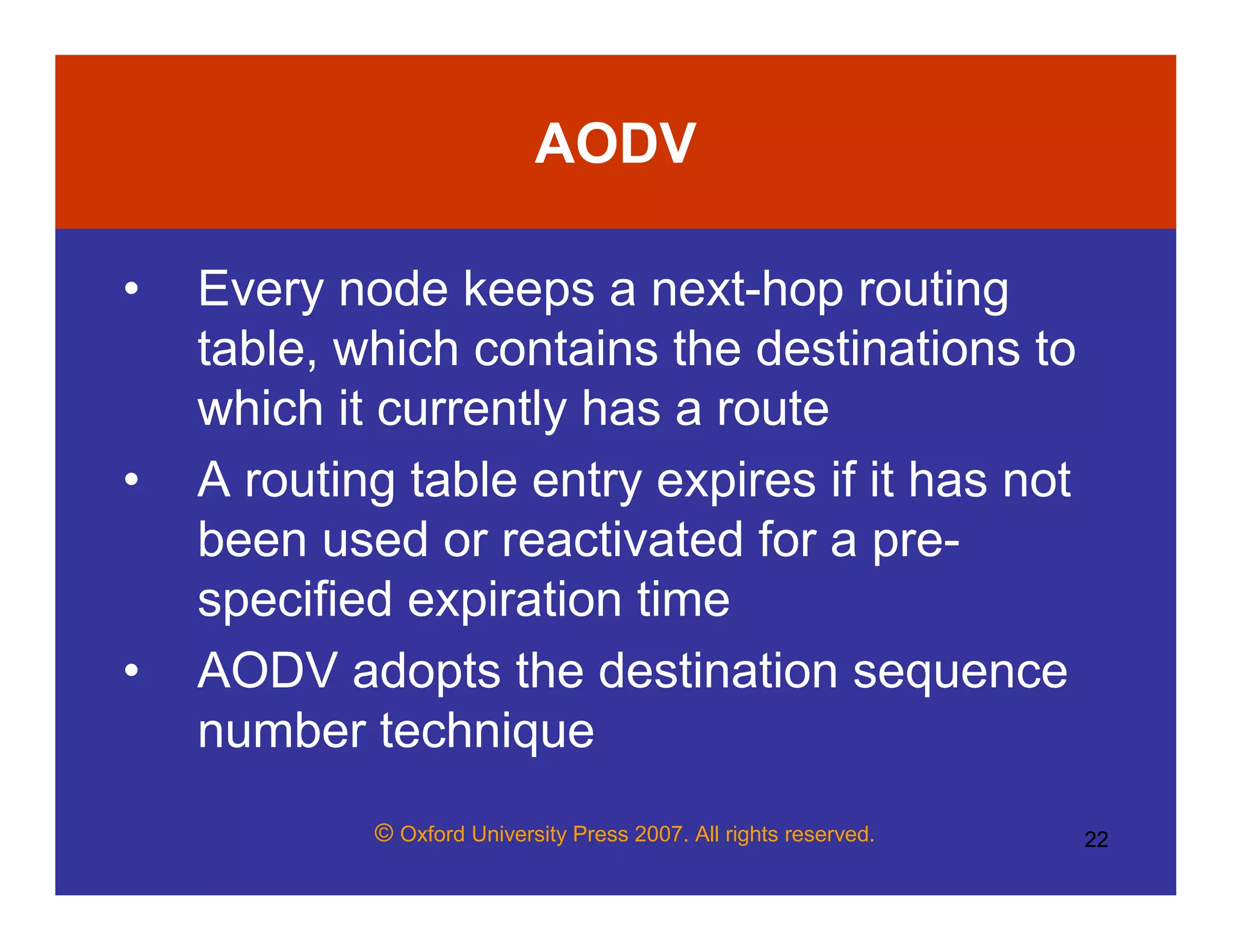 AODV

• Every node keeps a next-hop routing table, which contains the destinations to which it currently has a route
• A routing table entry expires if it has not been used or reactivated for a pre-specified expiration time
• AODV adopts the destination sequence number technique

© Oxford University Press 2007. All rights reserved.

22